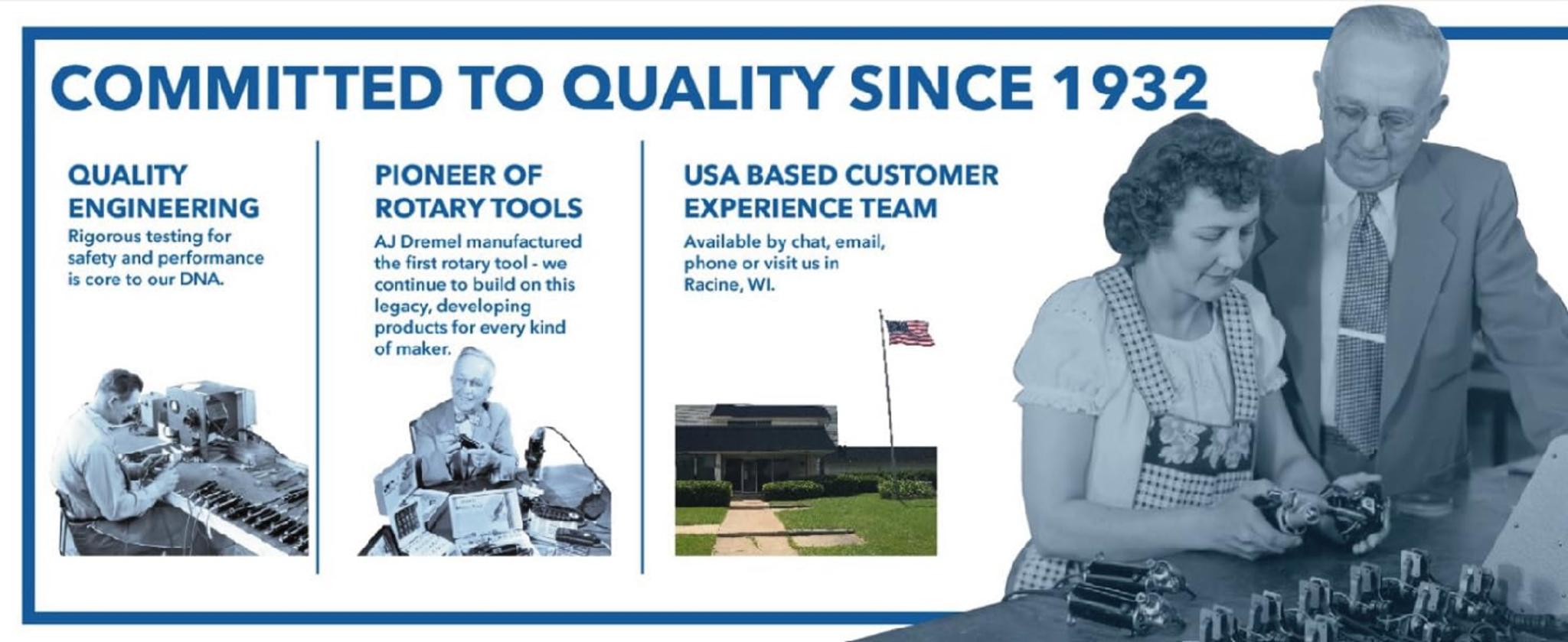 COMMITTED TO QUALITY SINCE 1932

QUALITY ENGINEERING
Rigorous testing for safety and performance is core to our DNA.

PIONEER OF ROTARY TOOLS
AJ Dremel manufactured the first rotary tool - we continue to build on this legacy, developing products for every kind of maker.

USA BASED CUSTOMER EXPERIENCE TEAM
Available by chat, email, phone or visit us in Racine, WI.